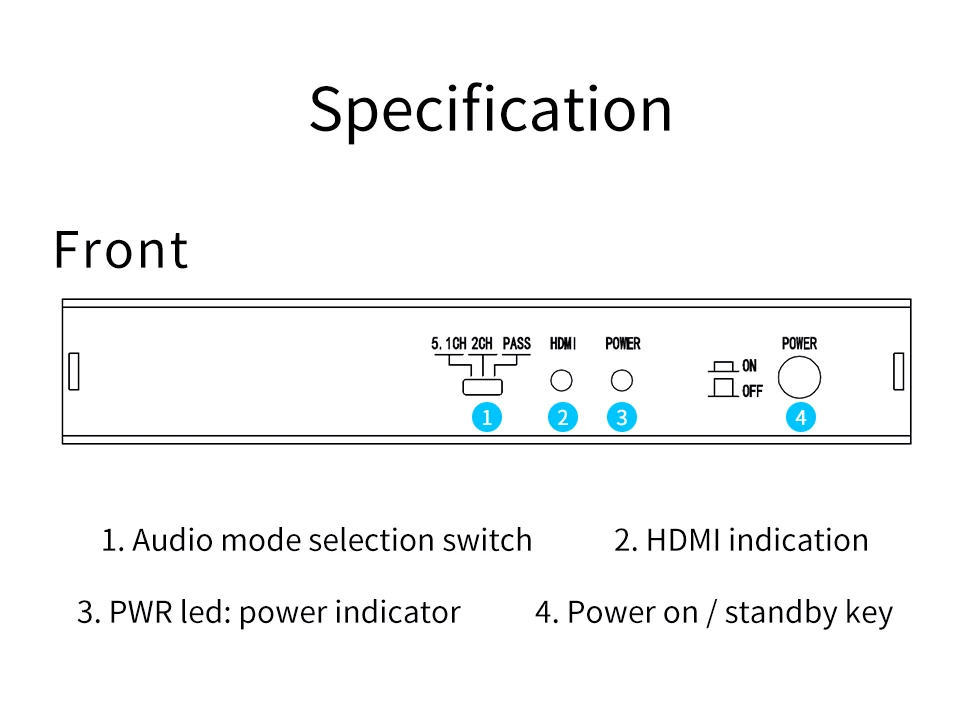 Specification

Front

5.1CH 2CH PASS
HDMI
POWER
ON
OFF
POWER
1
2
3
4

1. Audio mode selection switch
2. HDMI indication
3. PWR led: power indicator
4. Power on / standby key